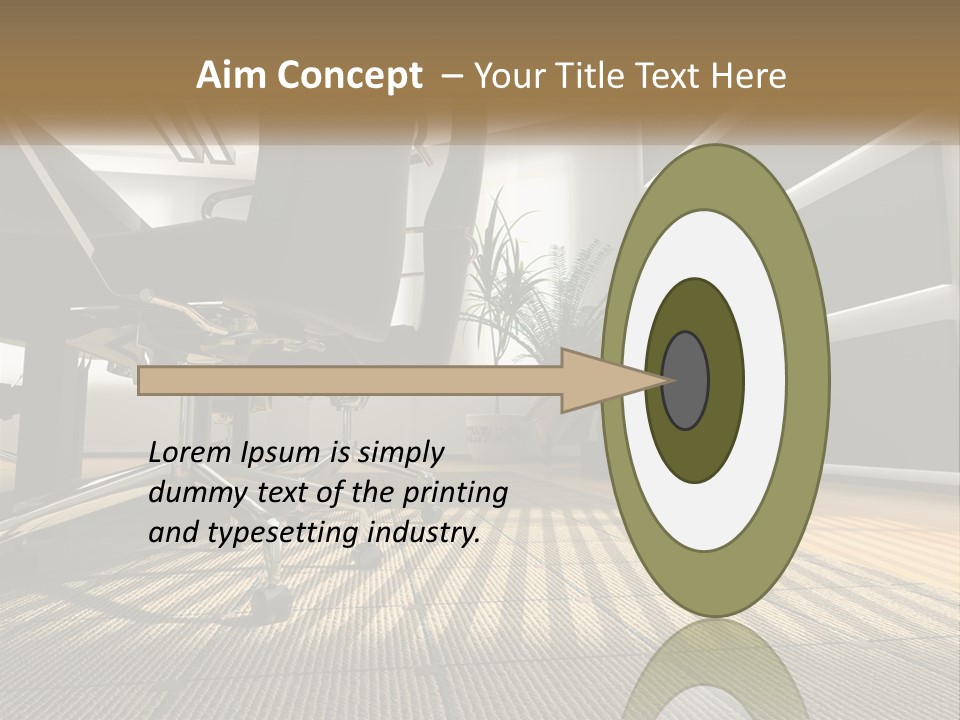 Aim Concept – Your Title Text Here

Lorem Ipsum is simply dummy text of the printing and typesetting industry.